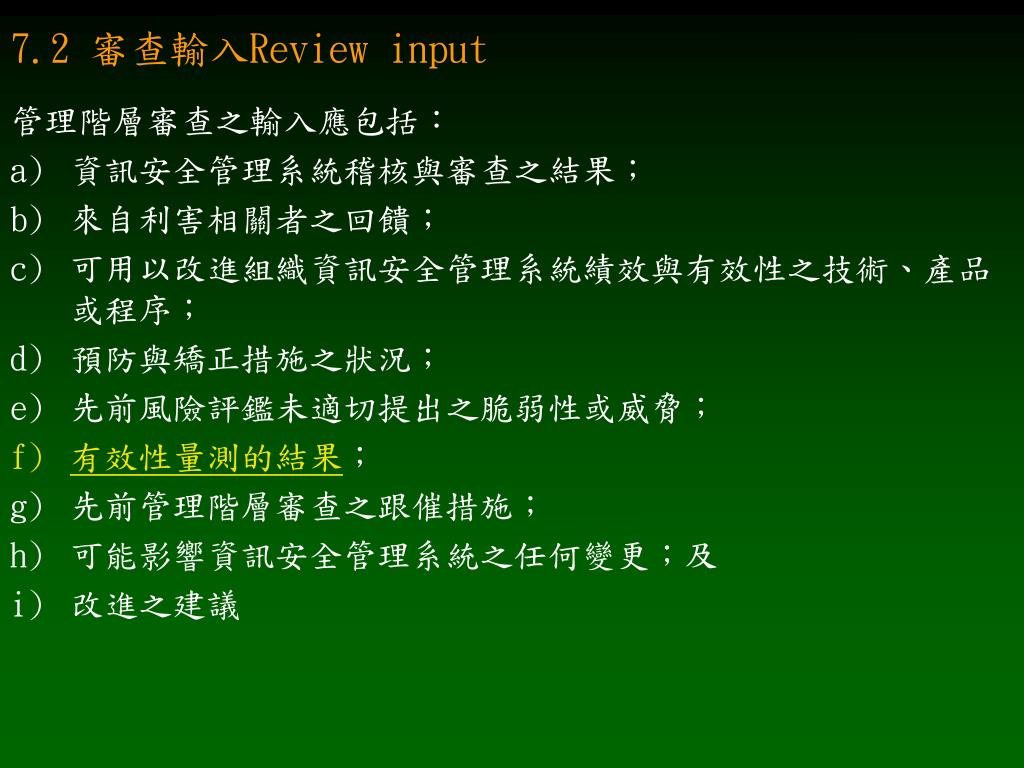 7.2 審查輸入Review input

管理階層審查之輸入應包括：

a) 資訊安全管理系統稽核與審查之結果；

b) 來自利害相關者之回饋；

c) 可用以改進組織資訊安全管理系統績效與有效性之技術、產品或程序；

d) 預防與矯正措施之狀況；

e) 先前風險評鑑未適切提出之脆弱性或威脅；

f) 有效性量測的結果；

g) 先前管理階層審查之跟催措施；

h) 可能影響資訊安全管理系統之任何變更；及

i) 改進之建議